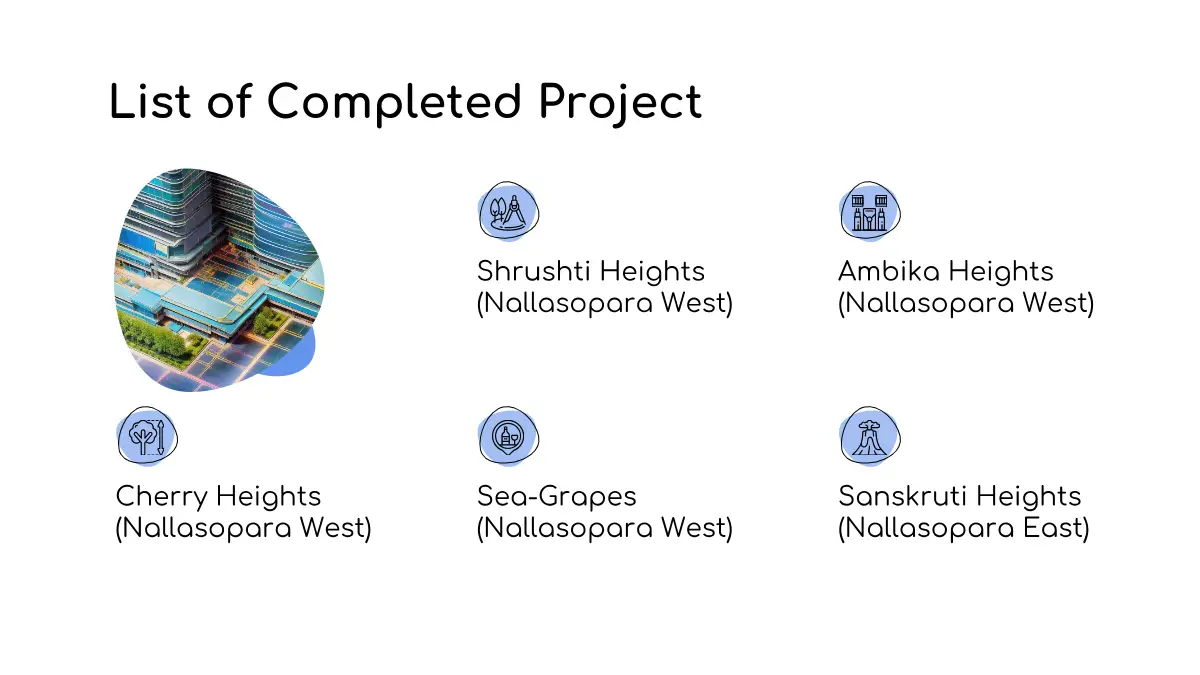 List of Completed Project

Shrushti Heights
(Nallasopara West)

Ambika Heights
(Nallasopara West)

Cherry Heights
(Nallasopara West)

Sea-Grapes
(Nallasopara West)

Sanskruti Heights
(Nallasopara East)